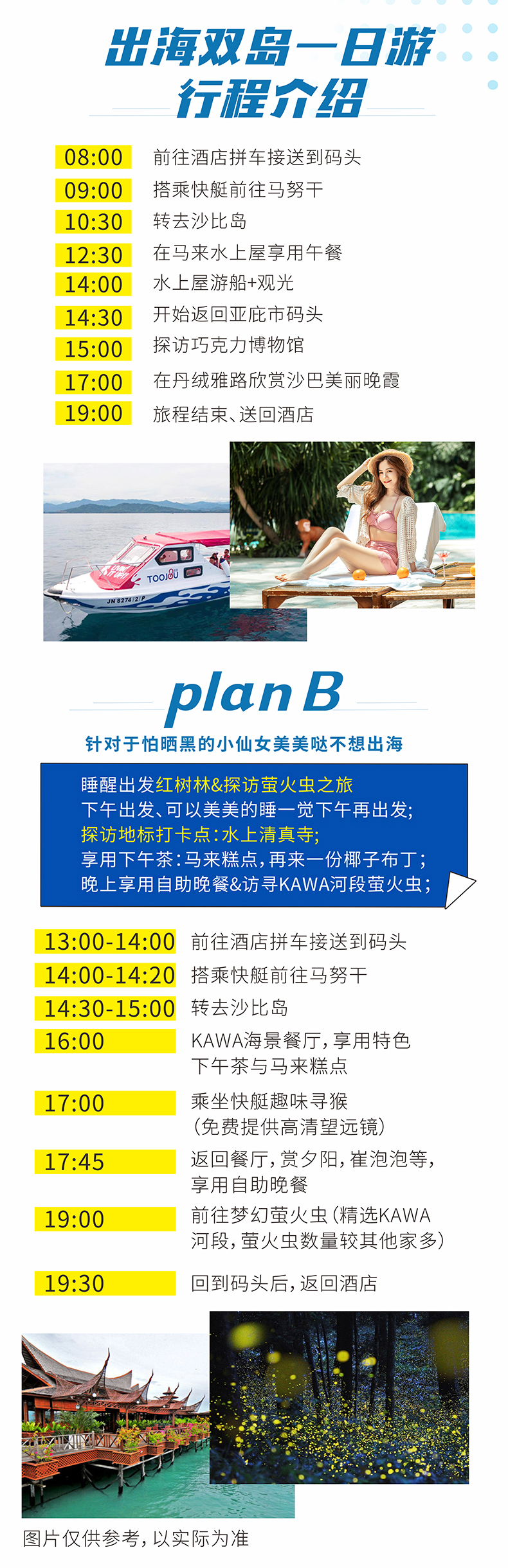 出海双岛一日游
行程介绍

08:00 前往酒店拼车接送到码头
09:00 搭乘快艇前往马努干
10:30 转去沙比岛
12:30 在马来水上屋享用午餐
14:00 水上屋游船+观光
14:30 开始返回亚庇市码头
15:00 探访巧克力博物馆
17:00 在丹绒雅路欣赏沙巴美丽晚霞
19:00 旅程结束、送回酒店

TOOJOU
JN 8274/2/P

plan B

针对于怕晒黑的小仙女美美哒不想出海

睡醒出发红树林&探访萤火虫之旅
下午出发、可以美美的睡一觉下午再出发;
探访地标打卡点:水上清真寺;
享用下午茶:马来糕点,再来一份椰子布丁;
晚上享用自助晚餐&访寻KAWA河段萤火虫;

13:00-14:00 前往酒店拼车接送到码头
14:00-14:20 搭乘快艇前往马努干
14:30-15:00 转去沙比岛
16:00 KAWA海景餐厅,享用特色下午茶与马来糕点
17:00 乘坐快艇趣味寻猴（免费提供高清望远镜）
17:45 返回餐厅,赏夕阳,崔泡泡等,享用自助晚餐
19:00 前往梦幻萤火虫（精选KAWA河段,萤火虫数量较其他家多）
19:30 回到码头后,返回酒店

图片仅供参考,以实际为准